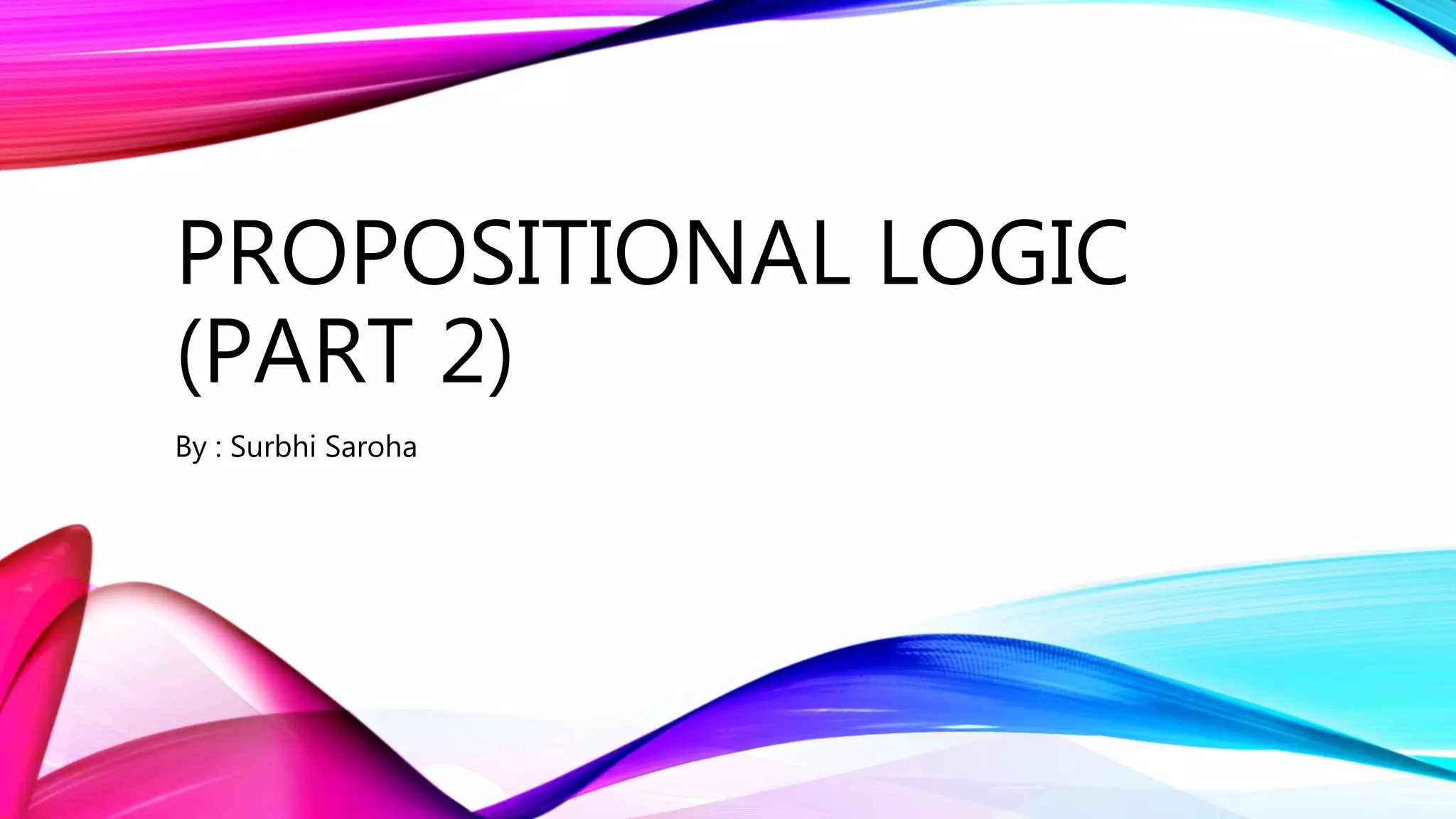 PROPOSITIONAL LOGIC (PART 2)

By : Surbhi Saroha